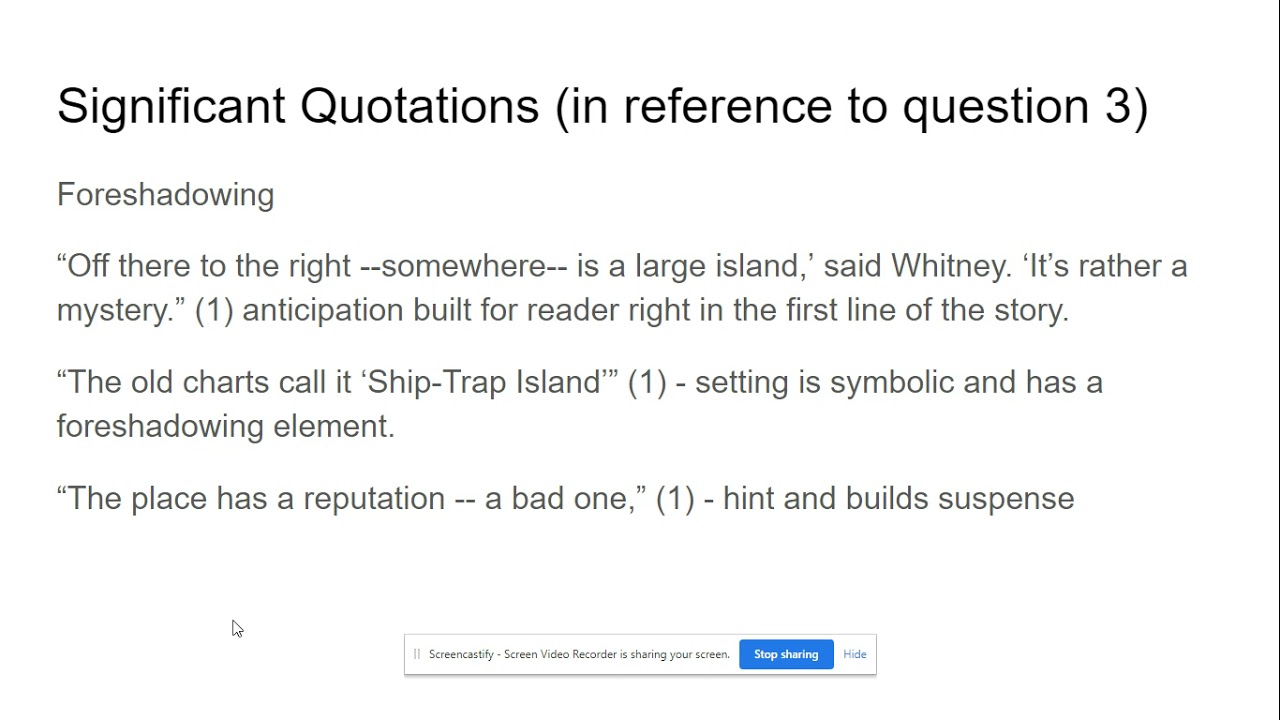 Significant Quotations (in reference to question 3)

Foreshadowing

“Off there to the right --somewhere-- is a large island,’ said Whitney. ‘It’s rather a mystery.” (1) anticipation built for reader right in the first line of the story.

“The old charts call it ‘Ship-Trap Island’” (1) - setting is symbolic and has a foreshadowing element.

“The place has a reputation -- a bad one,” (1) - hint and builds suspense

Screencastify - Screen Video Recorder is sharing your screen. Stop sharing Hide